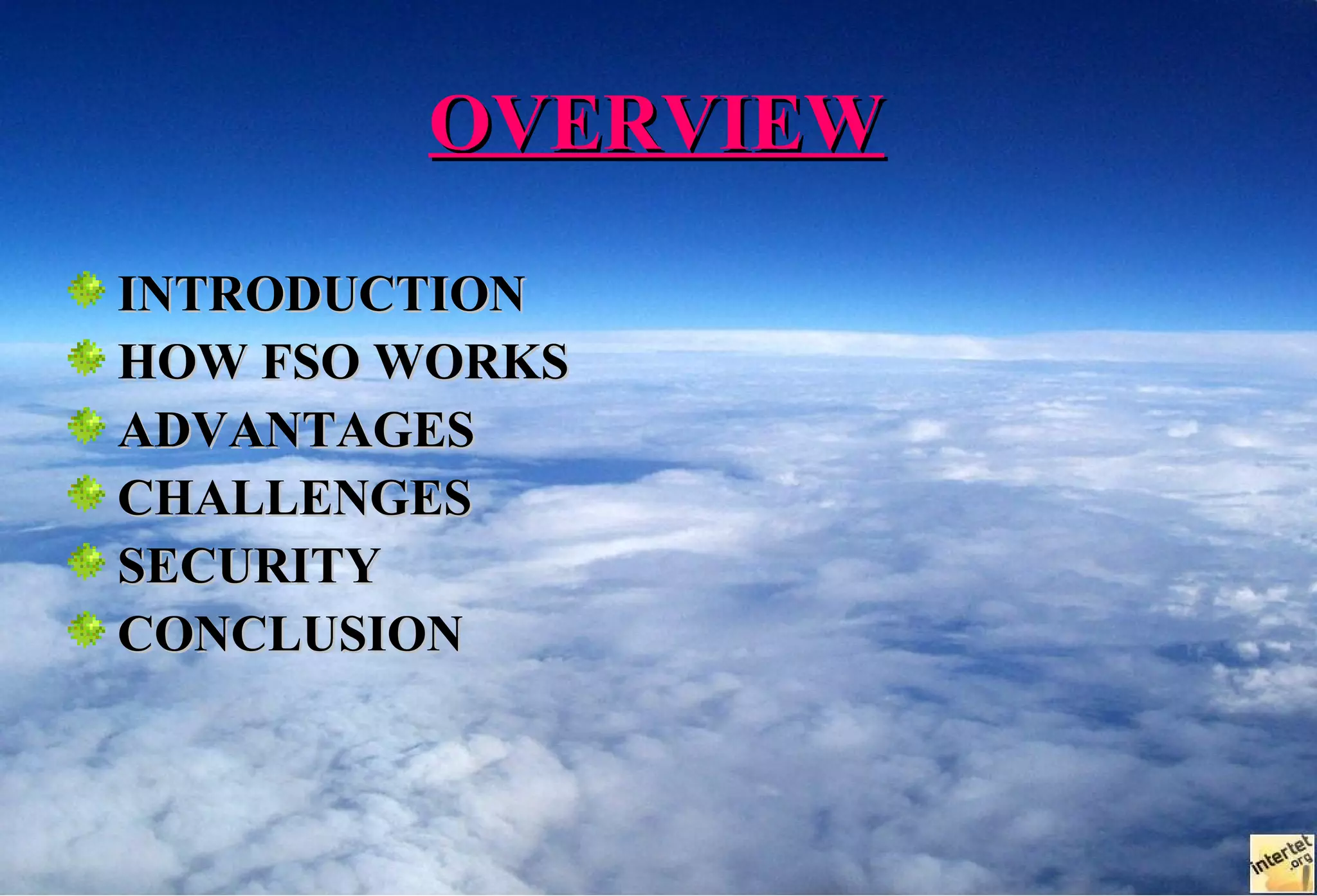 OVERVIEW

INTRODUCTION
HOW FSO WORKS
ADVANTAGES
CHALLENGES
SECURITY
CONCLUSION

intertet .org